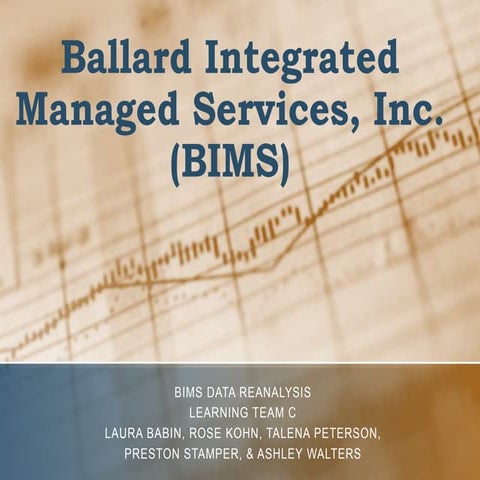 Ballard Integrated Managed Services, Inc. (BIMS)

BIMS DATA REANALYSIS
LEARNING TEAM C
LAURA BABIN, ROSE KOHN, TALENA PETERSON, PRESTON STAMPER, & ASHLEY WALTERS